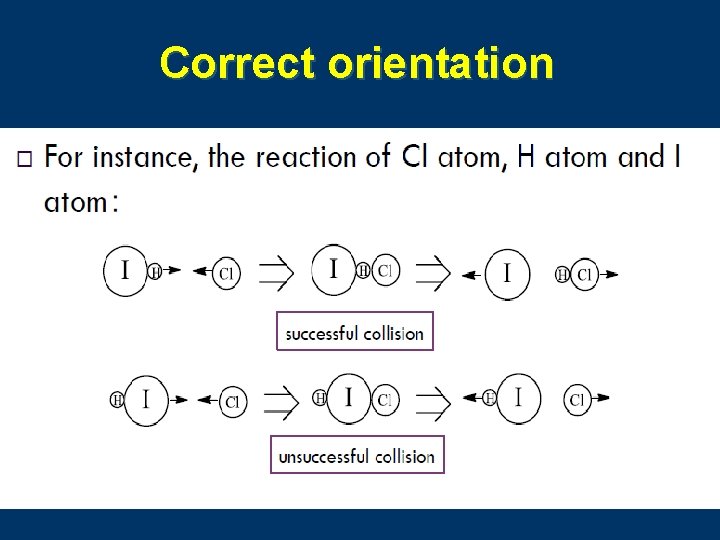 Correct orientation

□ For instance, the reaction of Cl atom, H atom and I atom:

I H Cl I H Cl I H Cl

successful collision

H I Cl H I Cl H I Cl

unsuccessful collision